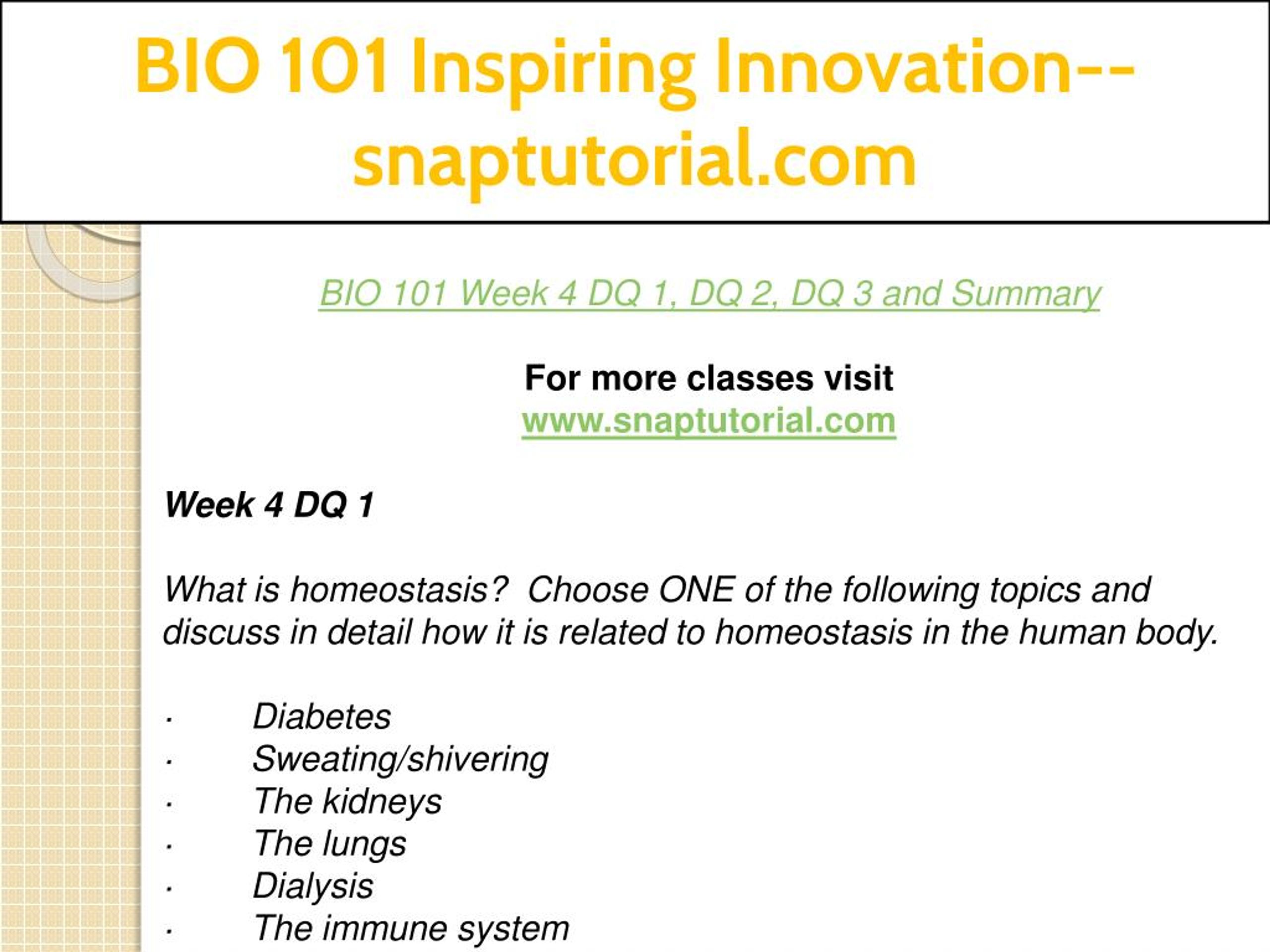 BIO 101 Inspiring Innovation--snaptutorial.com

BIO 101 Week 4 DQ 1, DQ 2, DQ 3 and Summary

For more classes visit
www.snaptutorial.com

Week 4 DQ 1

What is homeostasis?  Choose ONE of the following topics and discuss in detail how it is related to homeostasis in the human body.

· Diabetes
· Sweating/shivering
· The kidneys
· The lungs
· Dialysis
· The immune system